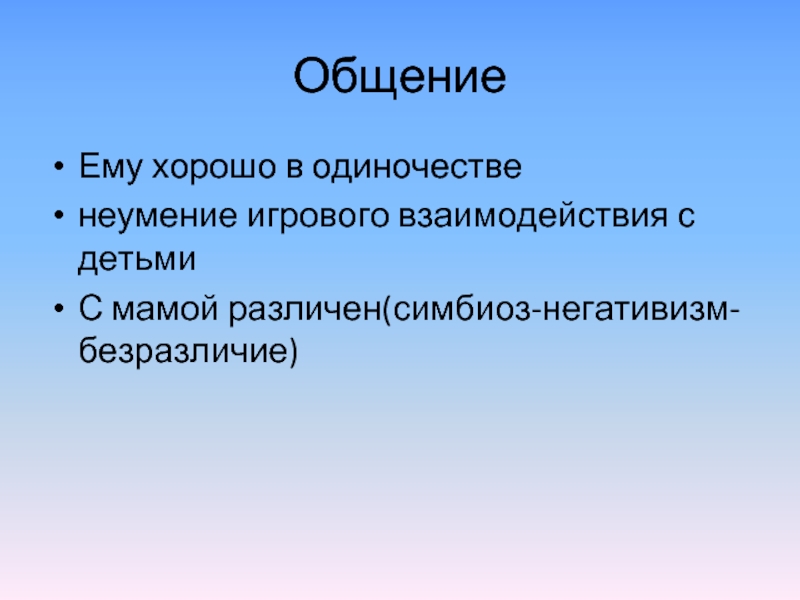 Общение

• Ему хорошо в одиночестве
• неумение игрового взаимодействия с детьми
• С мамой различен(симбиоз-негативизм-безразличие)